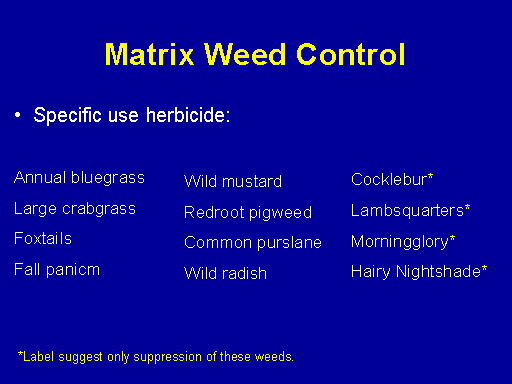 Matrix Weed Control

• Specific use herbicide:

Annual bluegrass
Large crabgrass
Foxtails
Fall panicm

Wild mustard
Redroot pigweed
Common purslane
Wild radish

Cocklebur*
Lambsquarters*
Morningglory*
Hairy Nightshade*

*Label suggest only suppression of these weeds.